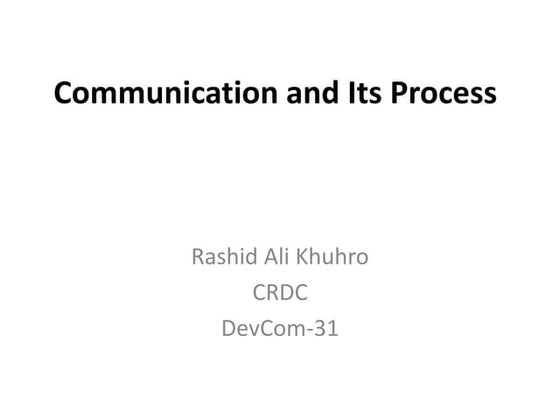 Communication and Its Process

Rashid Ali Khuhro
CRDC
DevCom-31